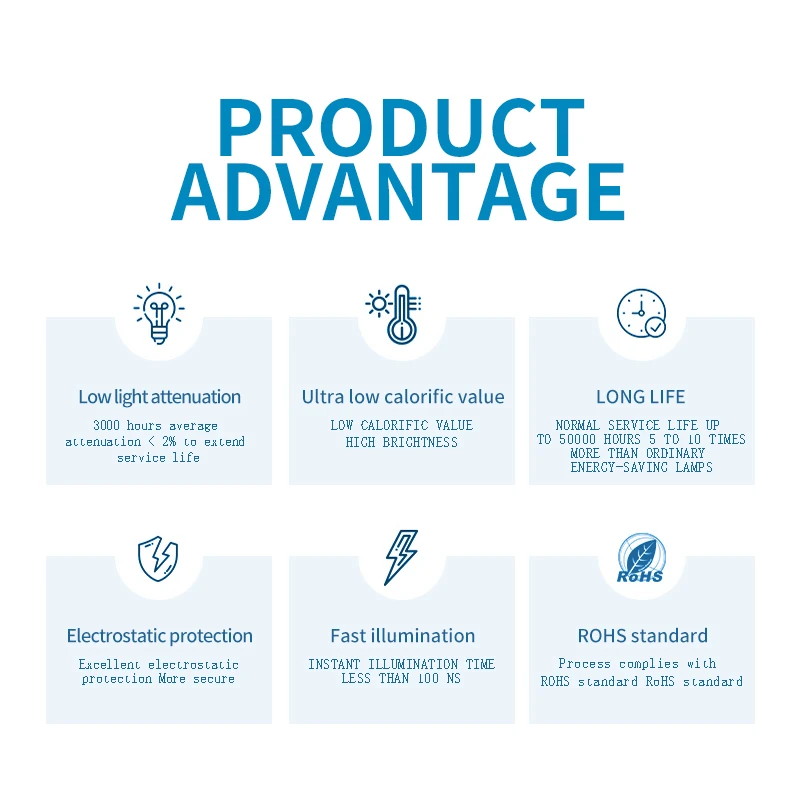 PRODUCT ADVANTAGE

Low light attenuation

3000 hours average attenuation < 2% to extend service life

Ultra low calorific value

LOW CALORIFIC VALUE HIGH BRIGHTNESS

LONG LIFE

NORMAL SERVICE LIFE UP TO 50000 HOURS 5 TO 10 TIMES MORE THAN ORDINARY ENERGY-SAVING LAMPS

Electrostatic protection

Excellent electrostatic protection More secure

Fast illumination

INSTANT ILLUMINATION TIME LESS THAN 100 NS

RoHS

ROHS standard

Process complies with ROHS standard RoHS standard